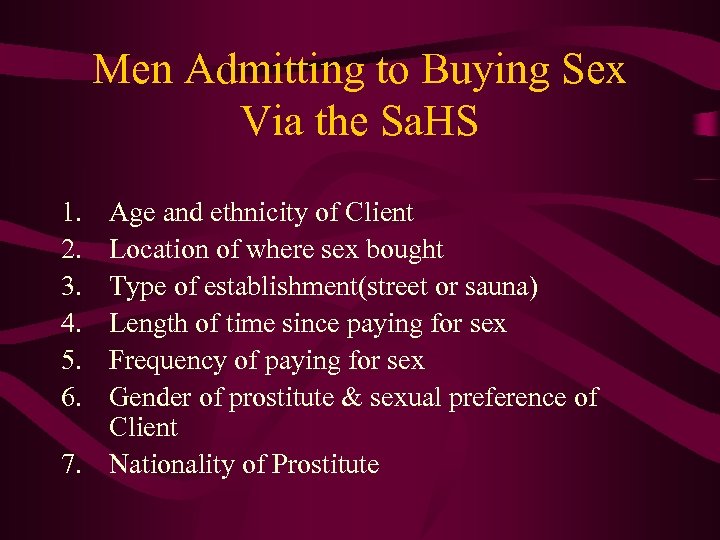 Men Admitting to Buying Sex Via the SaHS

1. Age and ethnicity of Client
2. Location of where sex bought
3. Type of establishment(street or sauna)
4. Length of time since paying for sex
5. Frequency of paying for sex
6. Gender of prostitute & sexual preference of Client
7. Nationality of Prostitute